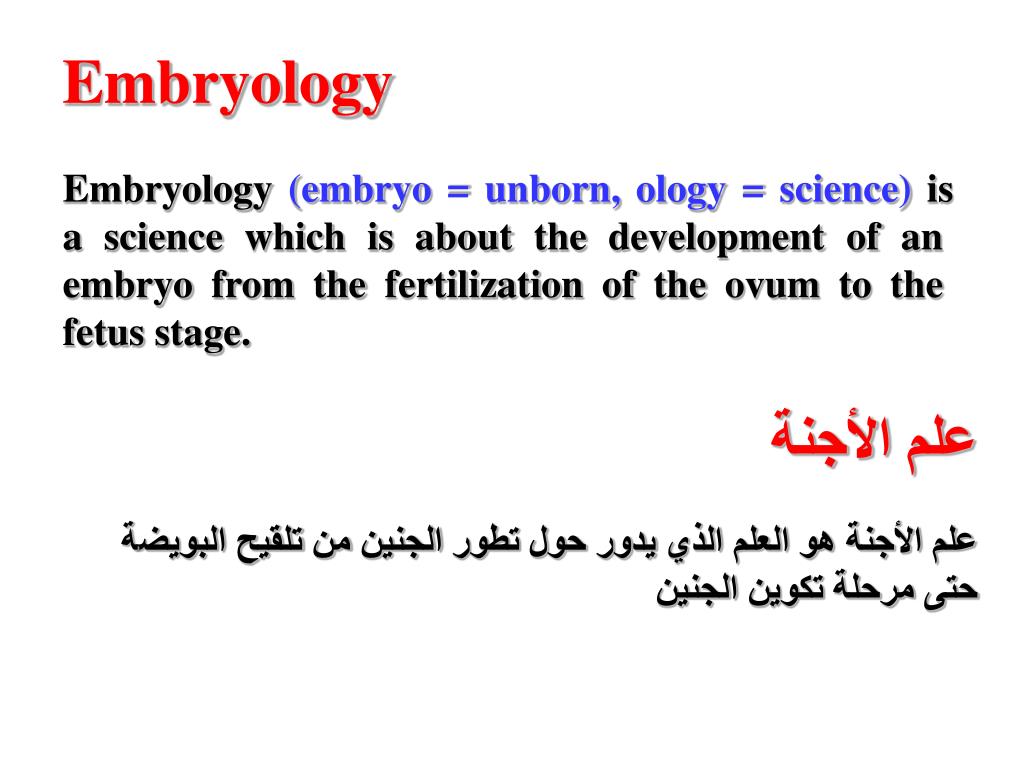 Embryology

Embryology (embryo = unborn, ology = science) is a science which is about the development of an embryo from the fertilization of the ovum to the fetus stage.

علم الأجنة

علم الأجنة هو العلم الذي يدور حول تطور الجنين من تلقيح البويضة حتى مرحلة تكوين الجنين